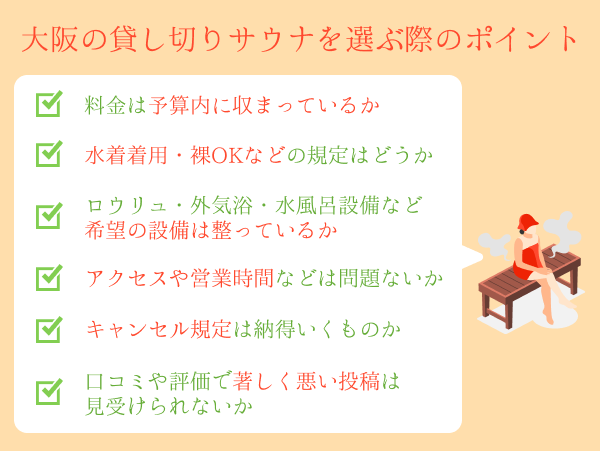 大阪の貸し切りサウナを選ぶ際のポイント

料金は予算内に収まっているか

水着着用・裸OKなどの規定はどうか

ロウリュ・外気浴・水風呂設備など希望の設備は整っているか

アクセスや営業時間などは問題ないか

キャンセル規定は納得いくものか

口コミや評価で著しく悪い投稿は見受けられないか